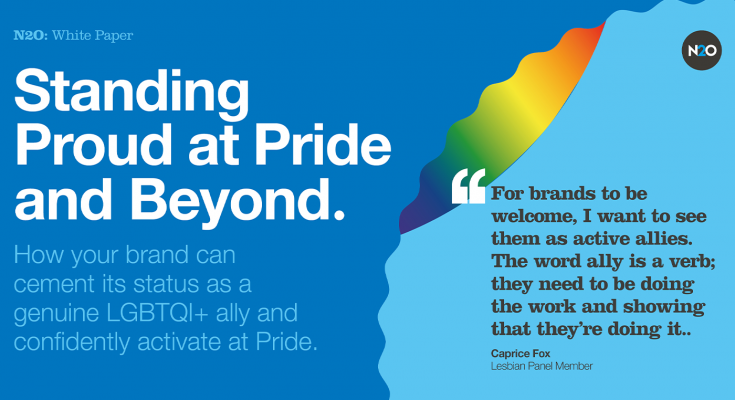 N2O: White Paper

Standing Proud at Pride and Beyond.

How your brand can cement its status as a genuine LGBTQI+ ally and confidently activate at Pride.

N2O

“For brands to be welcome, I want to see them as active allies. The word ally is a verb; they need to be doing the work and showing that they’re doing it..

Caprice Fox
Lesbian Panel Member